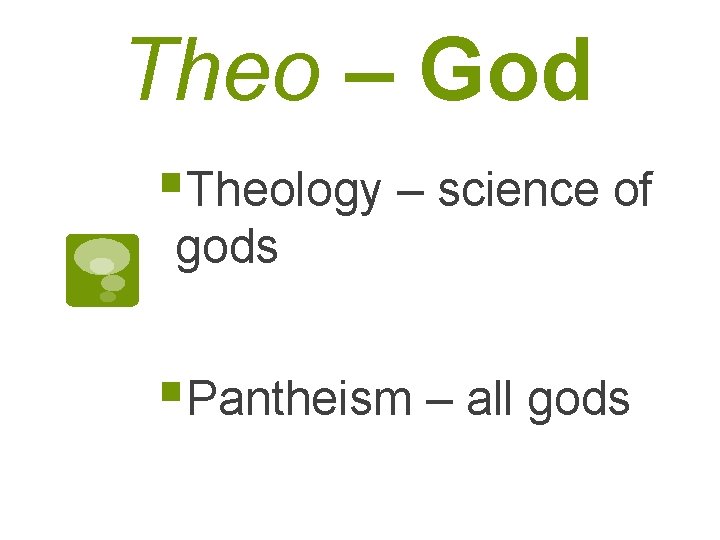 Theo – God

Theology – science of gods

Pantheism – all gods